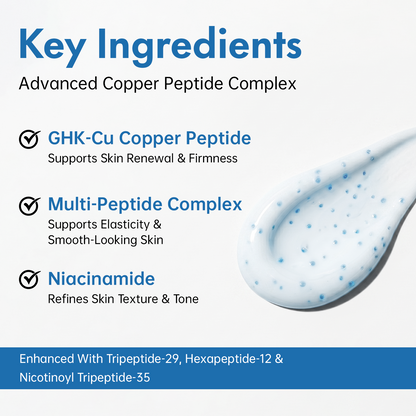 Key Ingredients
Advanced Copper Peptide Complex

GHK-Cu Copper Peptide
Supports Skin Renewal & Firmness

Multi-Peptide Complex
Supports Elasticity & Smooth-Looking Skin

Niacinamide
Refines Skin Texture & Tone

Enhanced With Tripeptide-29, Hexapeptide-12 & Nicotinoyl Tripeptide-35